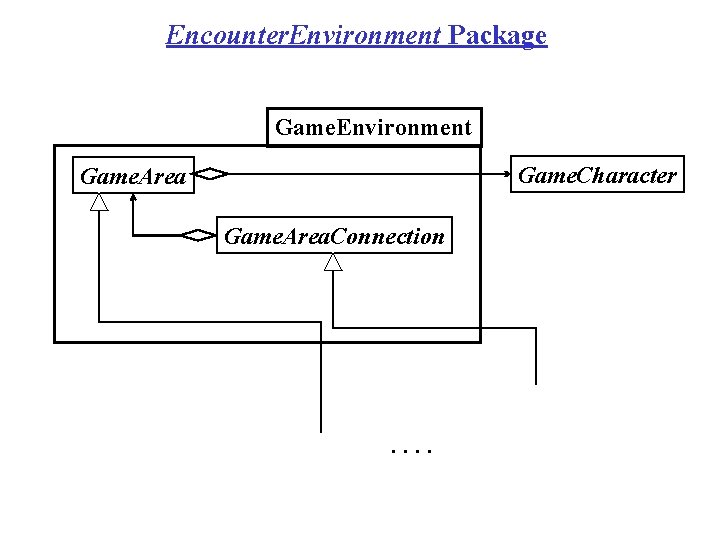 EncounterEnvironment Package

GameEnvironment

GameArea

GameCharacter

GameAreaConnection

. . . .